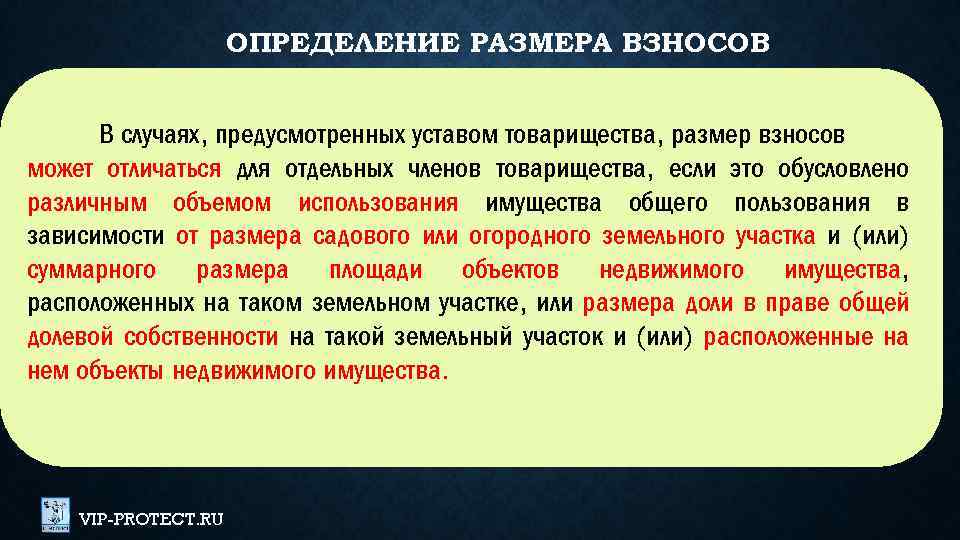 ОПРЕДЕЛЕНИЕ РАЗМЕРА ВЗНОСОВ

В случаях, предусмотренных уставом товарищества, размер взносов может отличаться для отдельных членов товарищества, если это обусловлено различным объемом использования имущества общего пользования в зависимости от размера садового или огородного земельного участка и (или) суммарного размера площади объектов недвижимого имущества, расположенных на таком земельном участке, или размера доли в праве общей долевой собственности на такой земельный участок и (или) расположенные на нем объекты недвижимого имущества.

VIP-PROTECT.RU